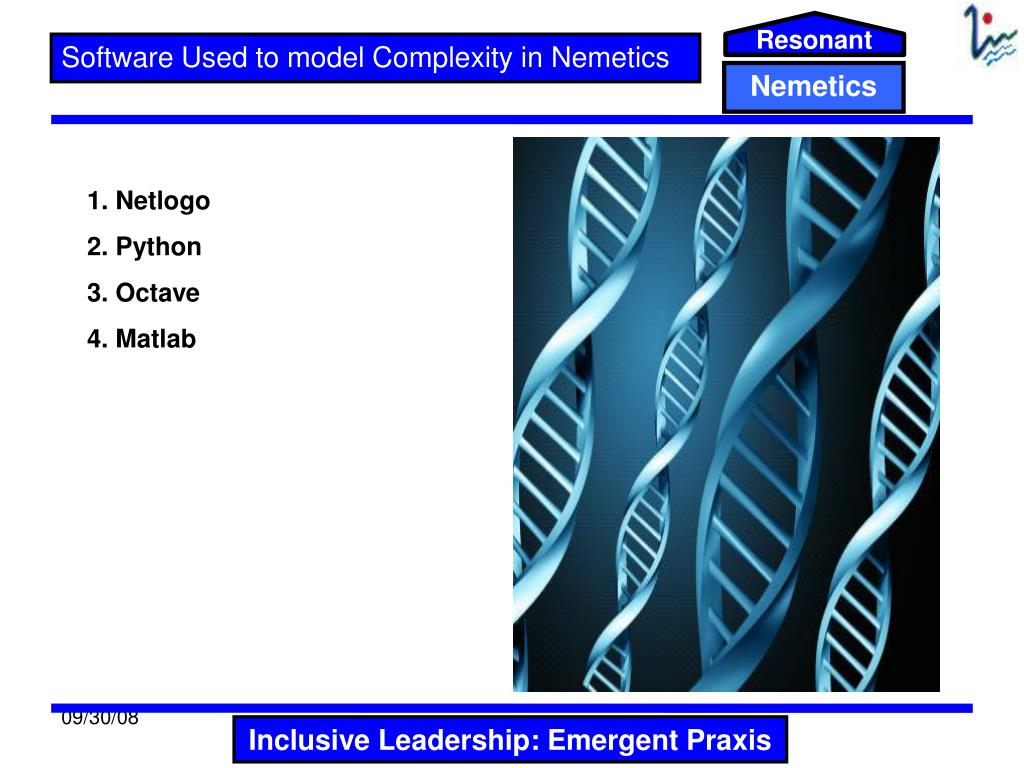 Software Used to model Complexity in Nemetics

Resonant

Nemetics

1. Netlogo

2. Python

3. Octave

4. Matlab

09/30/08

Inclusive Leadership: Emergent Praxis